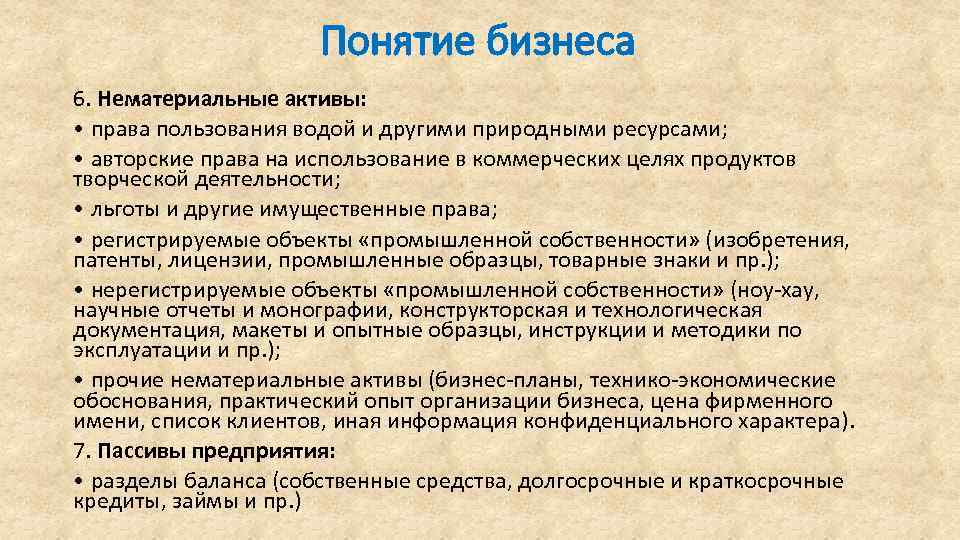 Понятие бизнеса

6. Нематериальные активы:

• права пользования водой и другими природными ресурсами;

• авторские права на использование в коммерческих целях продуктов творческой деятельности;

• льготы и другие имущественные права;

• регистрируемые объекты «промышленной собственности» (изобретения, патенты, лицензии, промышленные образцы, товарные знаки и пр.);

• нерегистрируемые объекты «промышленной собственности» (ноу-хау, научные отчеты и монографии, конструкторская и технологическая документация, макеты и опытные образцы, инструкции и методики по эксплуатации и пр.);

• прочие нематериальные активы (бизнес-планы, технико-экономические обоснования, практический опыт организации бизнеса, цена фирменного имени, список клиентов, иная информация конфиденциального характера).

7. Пассивы предприятия:

• разделы баланса (собственные средства, долгосрочные и краткосрочные кредиты, займы и пр.)